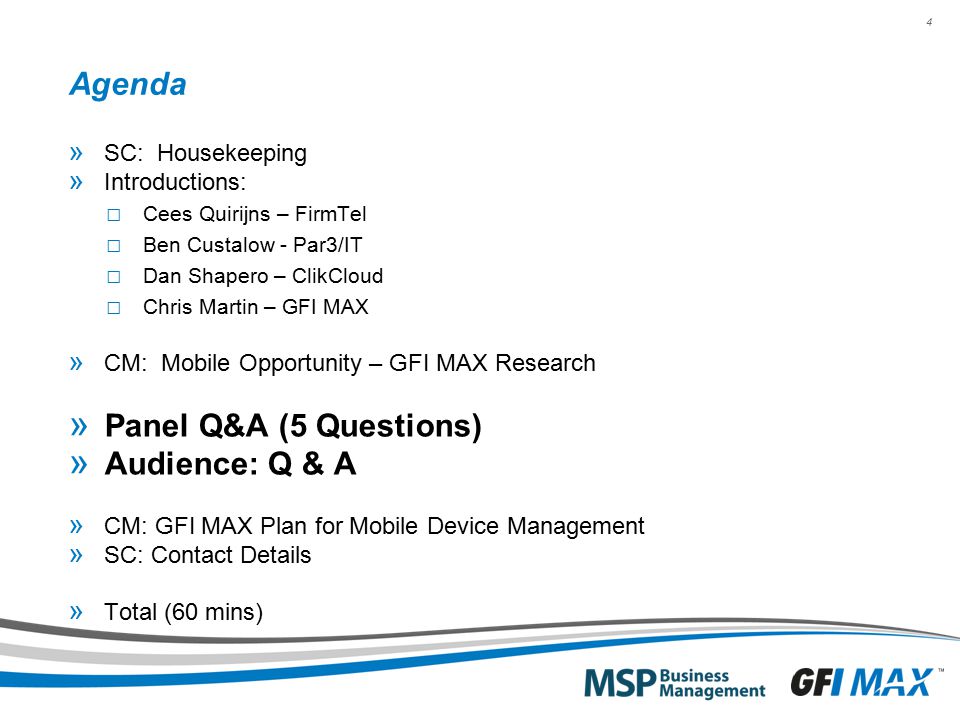 4

Agenda

» SC: Housekeeping
» Introductions:
□ Cees Quirijns – FirmTel
□ Ben Custalow - Par3/IT
□ Dan Shapero – ClikCloud
□ Chris Martin – GFI MAX

» CM: Mobile Opportunity – GFI MAX Research

» Panel Q&A (5 Questions)
» Audience: Q & A

» CM: GFI MAX Plan for Mobile Device Management
» SC: Contact Details

» Total (60 mins)

MSP Business Management

GFI MAX™